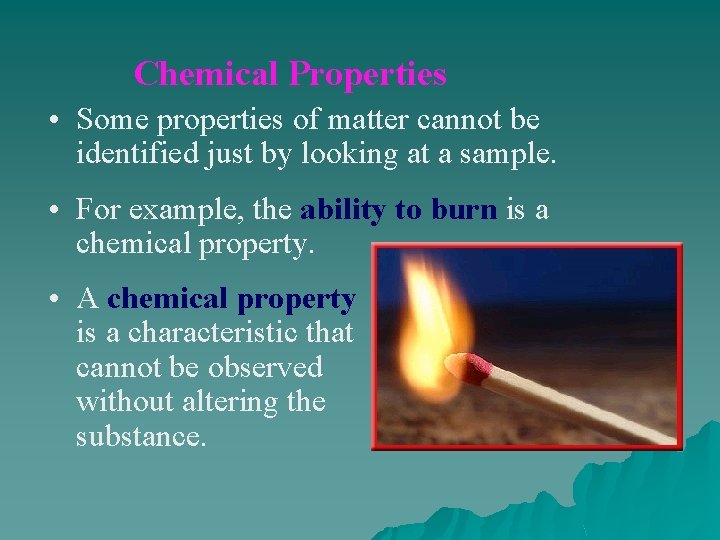 Chemical Properties

• Some properties of matter cannot be identified just by looking at a sample.

• For example, the ability to burn is a chemical property.

• A chemical property is a characteristic that cannot be observed without altering the substance.